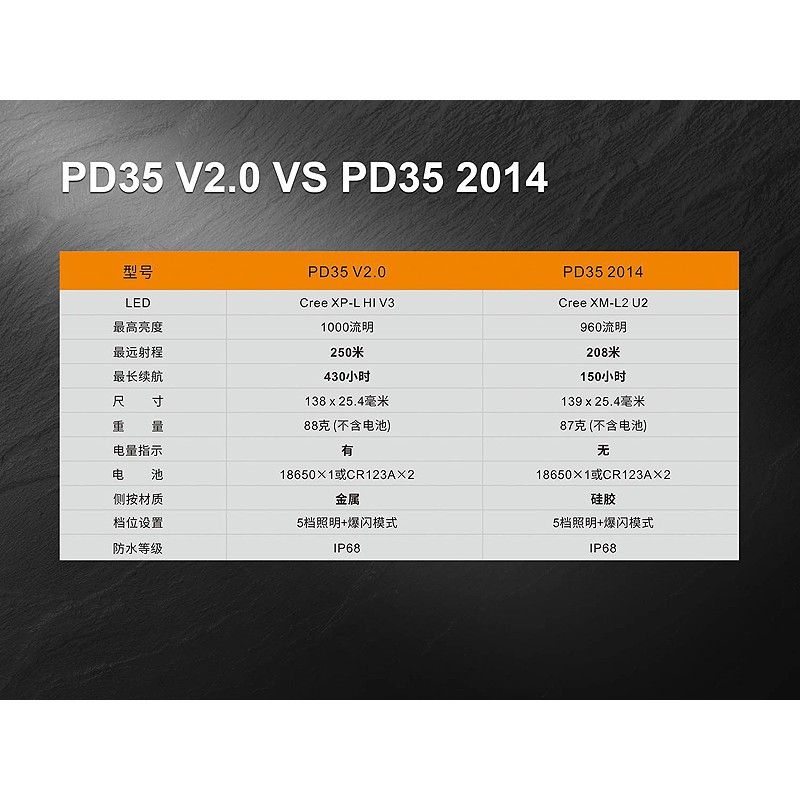 PD35 V2.0 VS PD35 2014

| 型号 | PD35 V2.0 | PD35 2014 |
|---|---|---|
| LED | Cree XP-L HI V3 | Cree XM-L2 U2 |
| 最高亮度 | 1000流明 | 960流明 |
| 最远射程 | 250米 | 208米 |
| 最长续航 | 430小时 | 150小时 |
| 尺　寸 | 138 x 25.4毫米 | 139 x 25.4毫米 |
| 重　量 | 88克 (不含电池) | 87克 (不含电池) |
| 电量指示 | 有 | 无 |
| 电　池 | 18650×1或CR123A×2 | 18650×1或CR123A×2 |
| 侧按材质 | 金属 | 硅胶 |
| 档位设置 | 5档照明+爆闪模式 | 5档照明+爆闪模式 |
| 防水等级 | IP68 | IP68 |